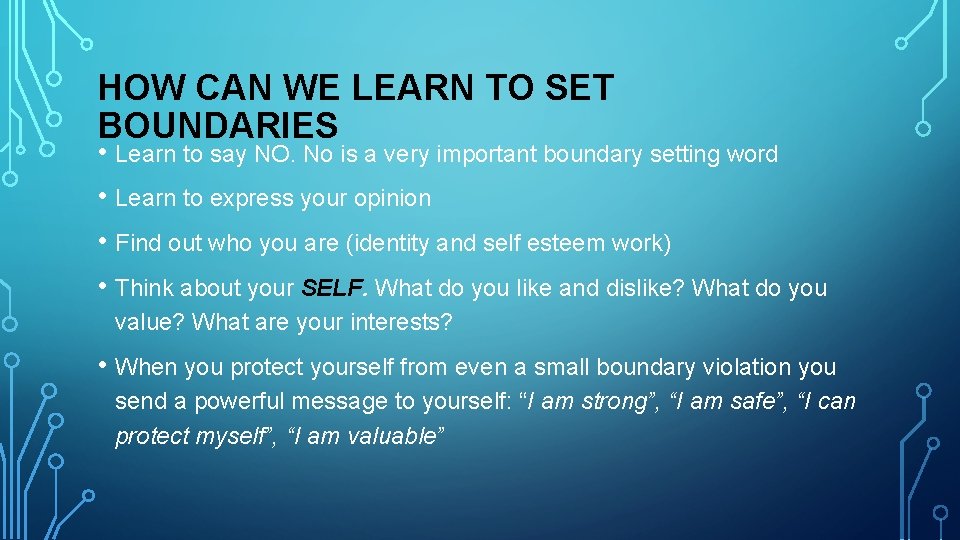 HOW CAN WE LEARN TO SET BOUNDARIES

• Learn to say NO. No is a very important boundary setting word

• Learn to express your opinion

• Find out who you are (identity and self esteem work)

• Think about your SELF. What do you like and dislike? What do you value? What are your interests?

• When you protect yourself from even a small boundary violation you send a powerful message to yourself: “I am strong”, “I am safe”, “I can protect myself”, “I am valuable”